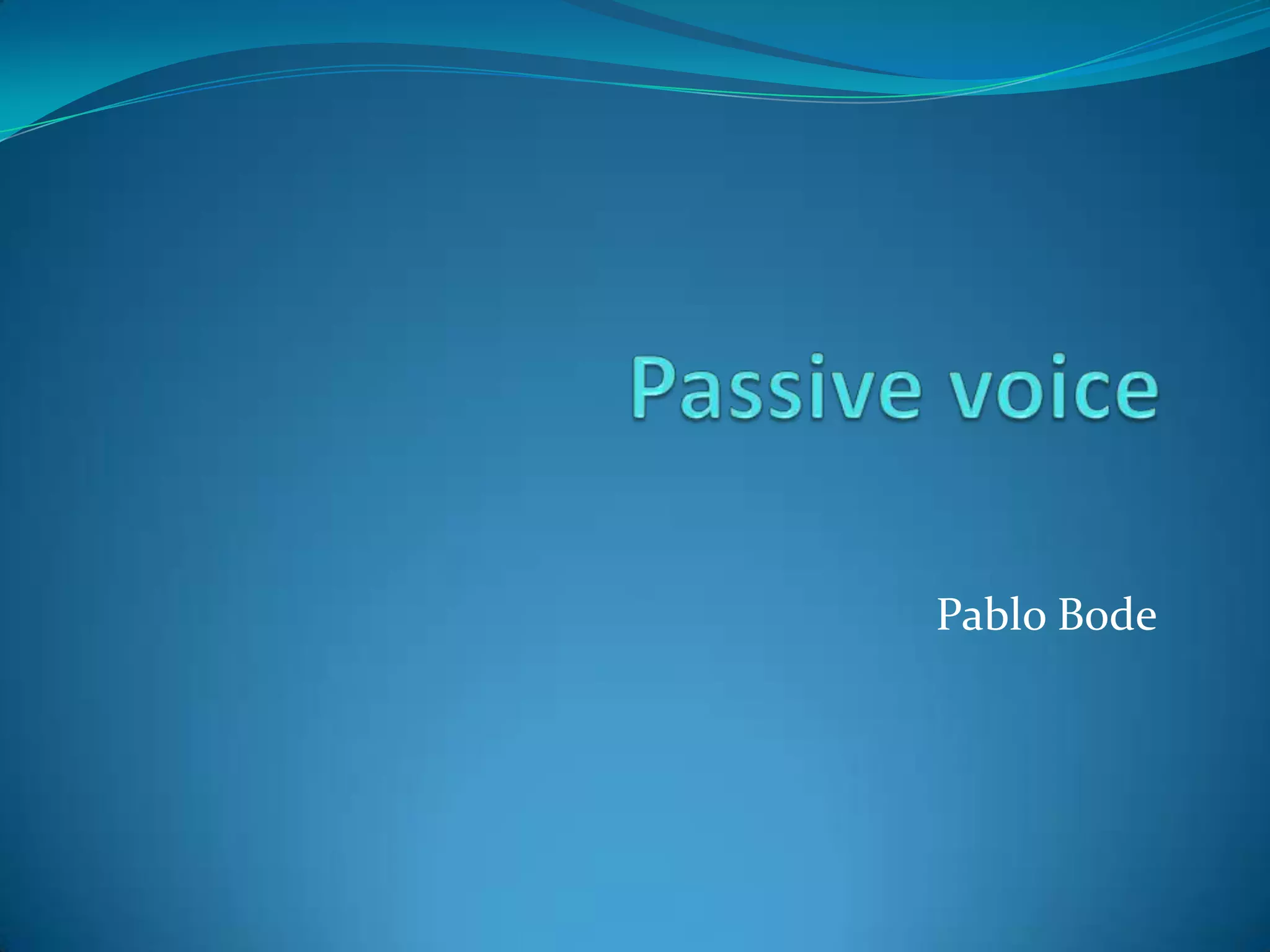 Passive voice

Pablo Bode